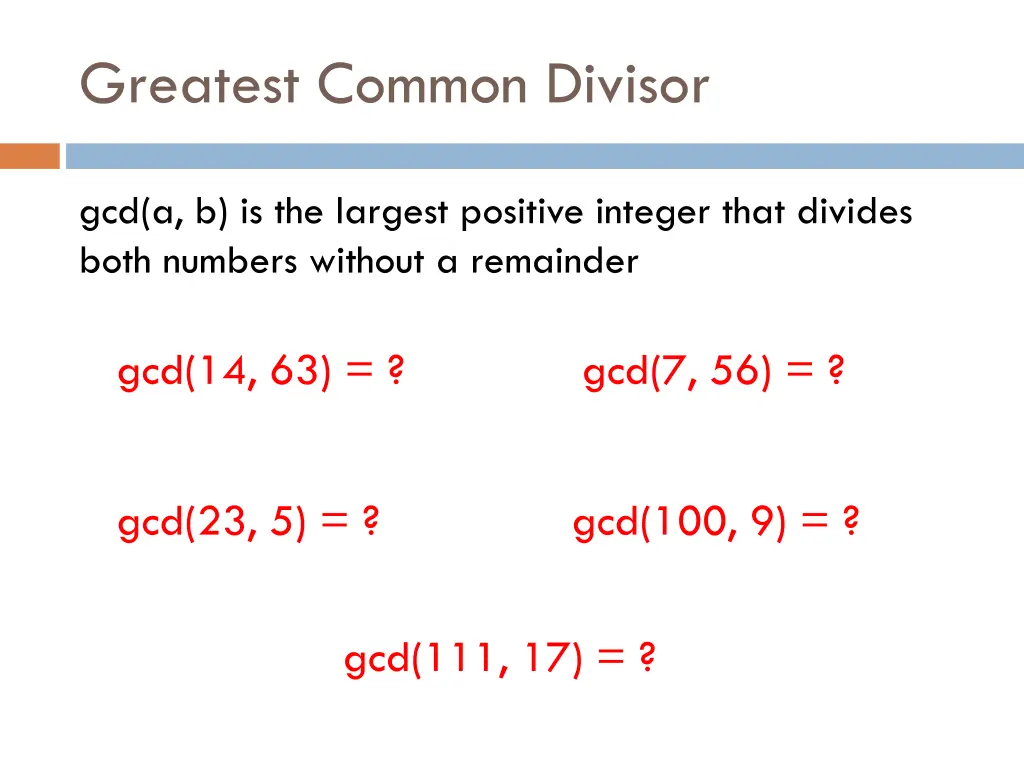 Greatest Common Divisor

gcd(a, b) is the largest positive integer that divides both numbers without a remainder

gcd(14, 63) = ?

gcd(7, 56) = ?

gcd(23, 5) = ?

gcd(100, 9) = ?

gcd(111, 17) = ?